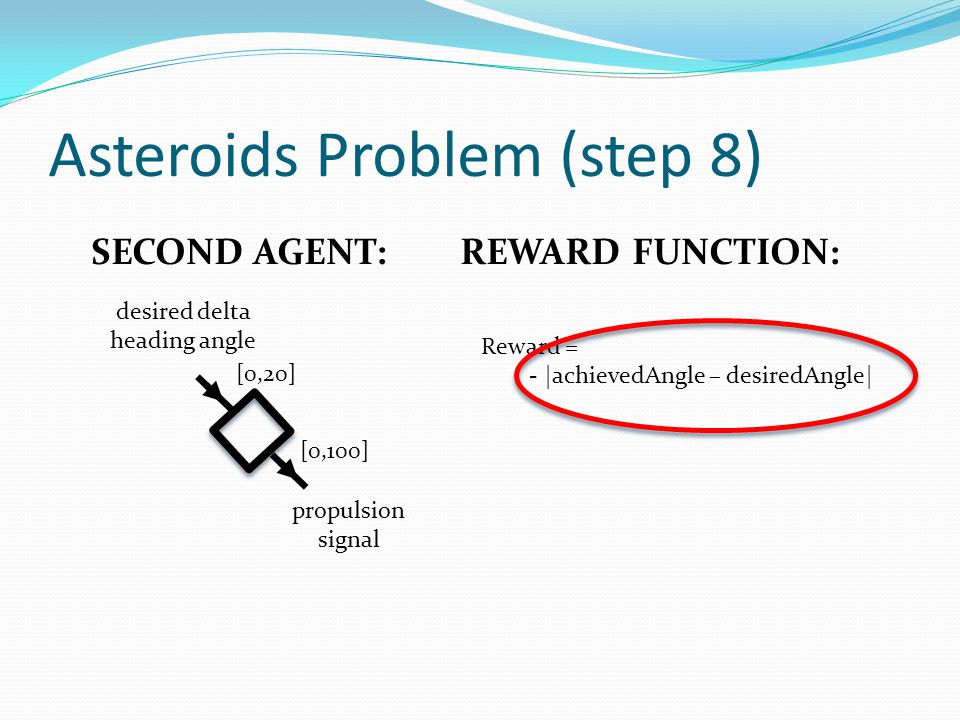 Asteroids Problem (step 8)

SECOND AGENT:

desired delta heading angle

[0,20]

[0,100]

propulsion signal

REWARD FUNCTION:

Reward =
- |achievedAngle – desiredAngle|